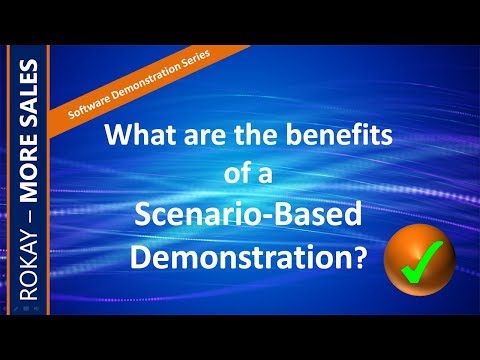 ROKAY – MORE SALES

Software Demonstration Series

What are the benefits of a Scenario-Based Demonstration?